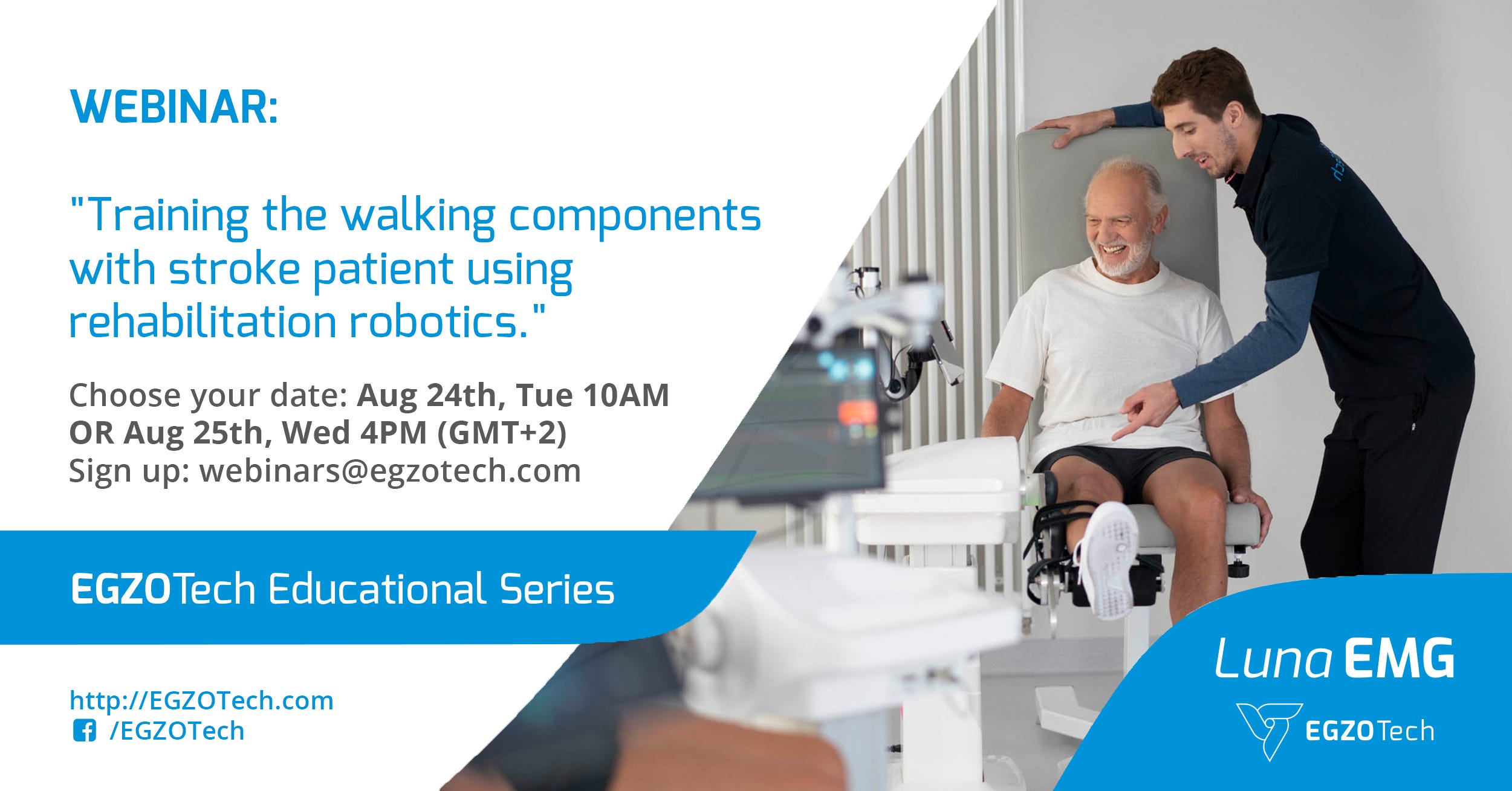 WEBINAR:

"Training the walking components with stroke patient using rehabilitation robotics."

Choose your date: Aug 24th, Tue 10AM OR Aug 25th, Wed 4PM (GMT+2)
Sign up: webinars@egzotech.com

EGZOTech Educational Series

http://EGZOTech.com
/EGZOTech

Luna EMG
EGZOTech